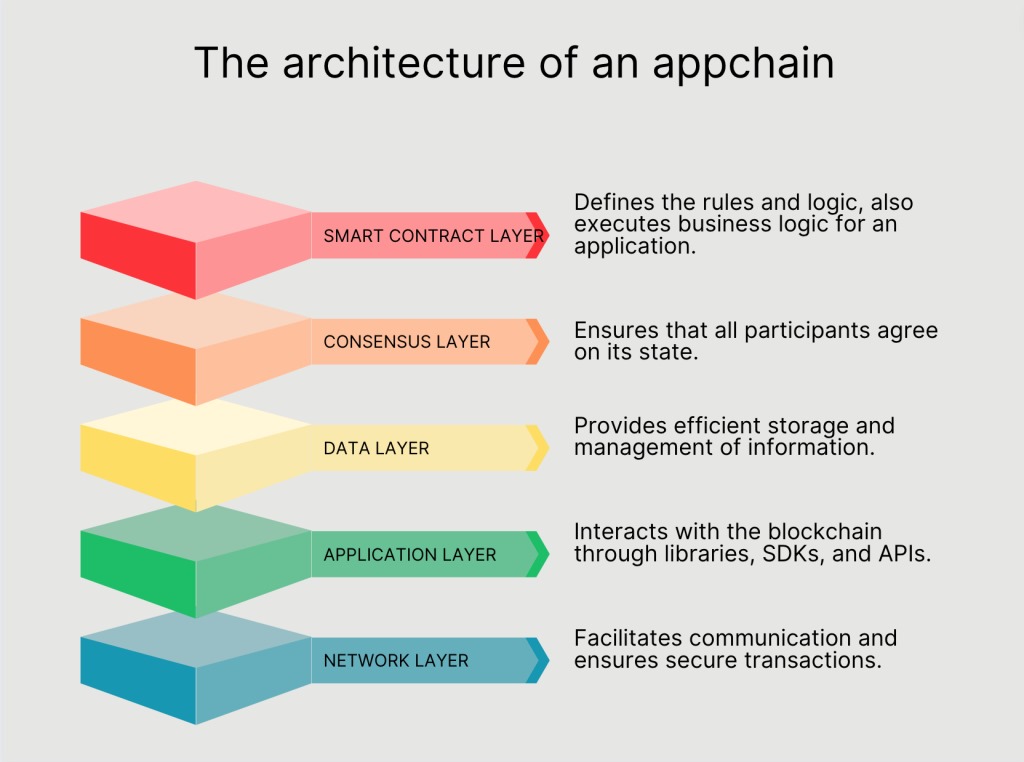 The architecture of an appchain

SMART CONTRACT LAYER

Defines the rules and logic, also executes business logic for an application.

CONSENSUS LAYER

Ensures that all participants agree on its state.

DATA LAYER

Provides efficient storage and management of information.

APPLICATION LAYER

Interacts with the blockchain through libraries, SDKs, and APIs.

NETWORK LAYER

Facilitates communication and ensures secure transactions.